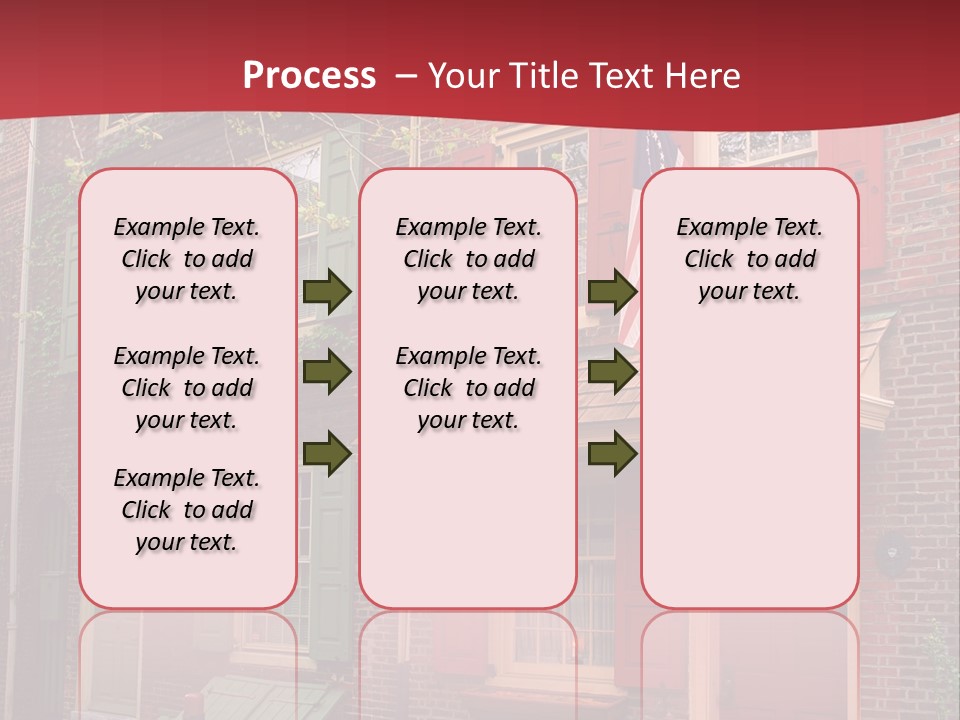 Process – Your Title Text Here

Example Text. Click to add your text.

Example Text. Click to add your text.

Example Text. Click to add your text.

Example Text. Click to add your text.

Example Text. Click to add your text.

Example Text. Click to add your text.